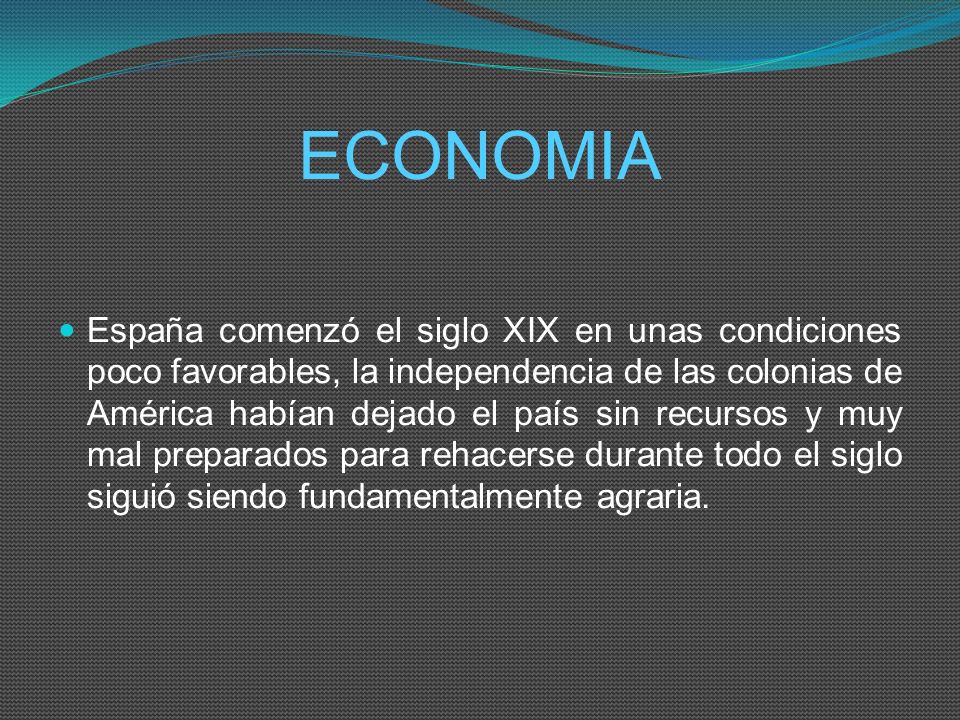 ECONOMIA

España comenzó el siglo XIX en unas condiciones poco favorables, la independencia de las colonias de América habían dejado el país sin recursos y muy mal preparados para rehacerse durante todo el siglo siguió siendo fundamentalmente agraria.